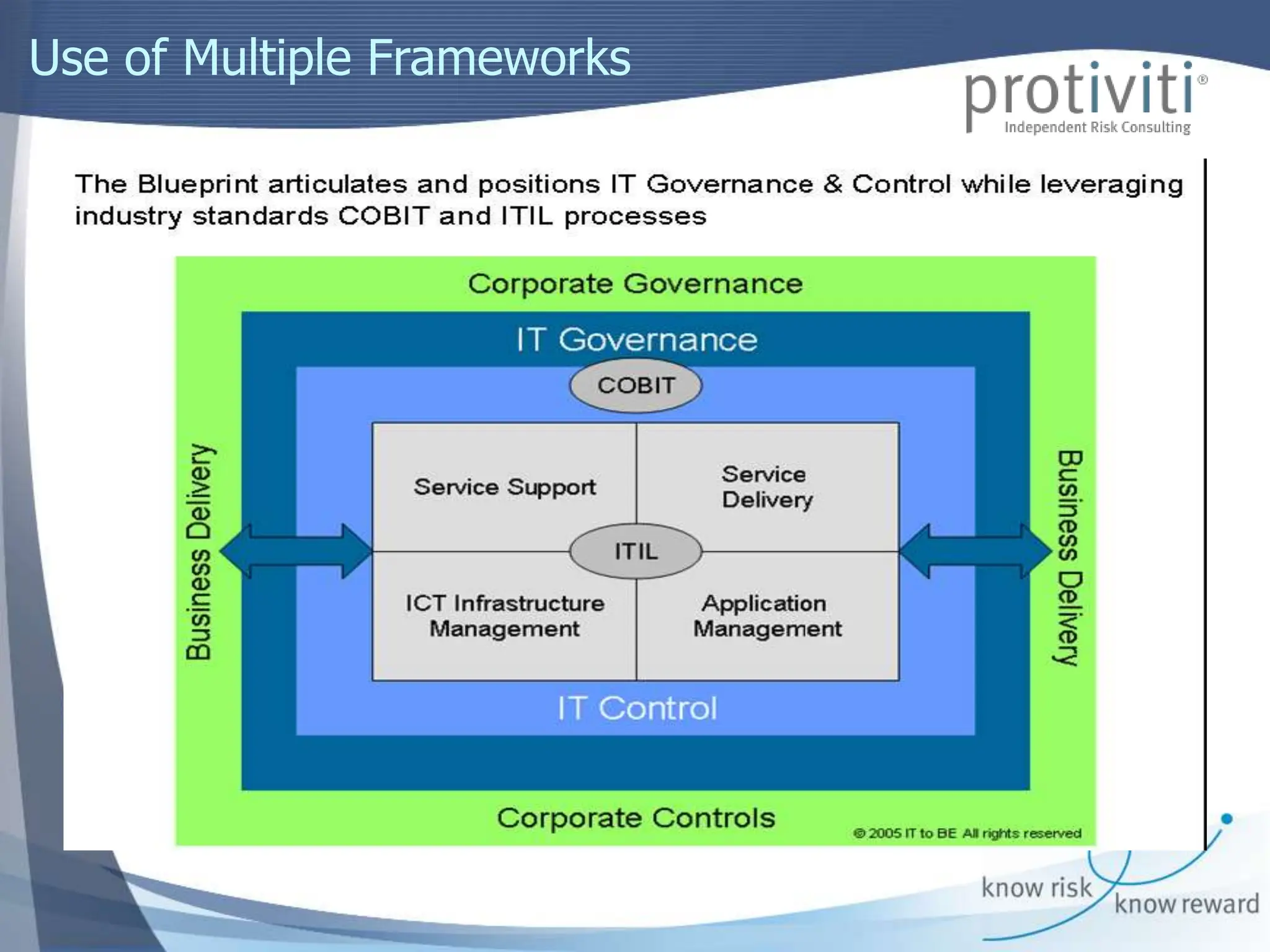 Use of Multiple Frameworks

protiviti®
Independent Risk Consulting

The Blueprint articulates and positions IT Governance & Control while leveraging industry standards COBIT and ITIL processes

Corporate Governance

IT Governance

COBIT

Business Delivery

Service Support

Service Delivery

ITIL

ICT Infrastructure Management

Application Management

Business Delivery

IT Control

Corporate Controls

© 2005 IT to BE All rights reserved

know risk
know reward